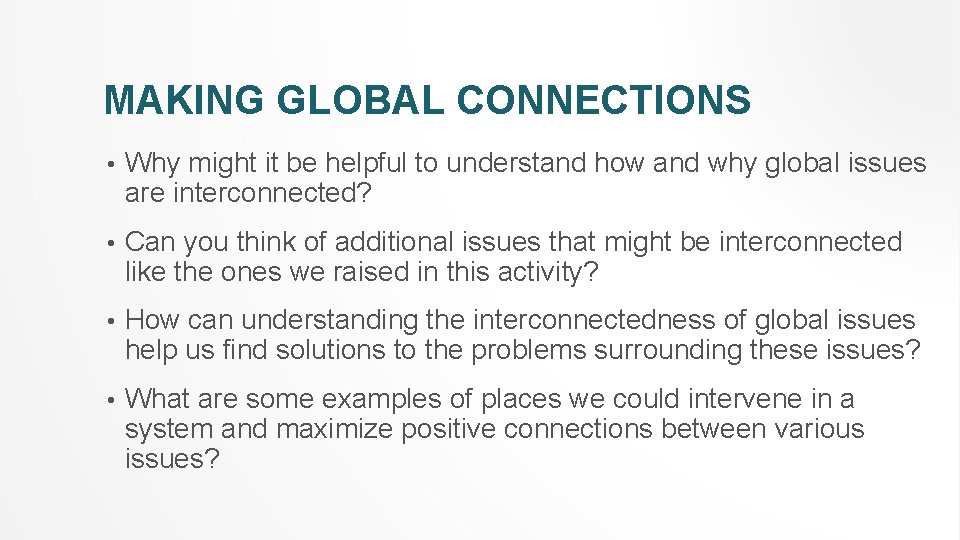 MAKING GLOBAL CONNECTIONS

• Why might it be helpful to understand how and why global issues are interconnected?

• Can you think of additional issues that might be interconnected like the ones we raised in this activity?

• How can understanding the interconnectedness of global issues help us find solutions to the problems surrounding these issues?

• What are some examples of places we could intervene in a system and maximize positive connections between various issues?